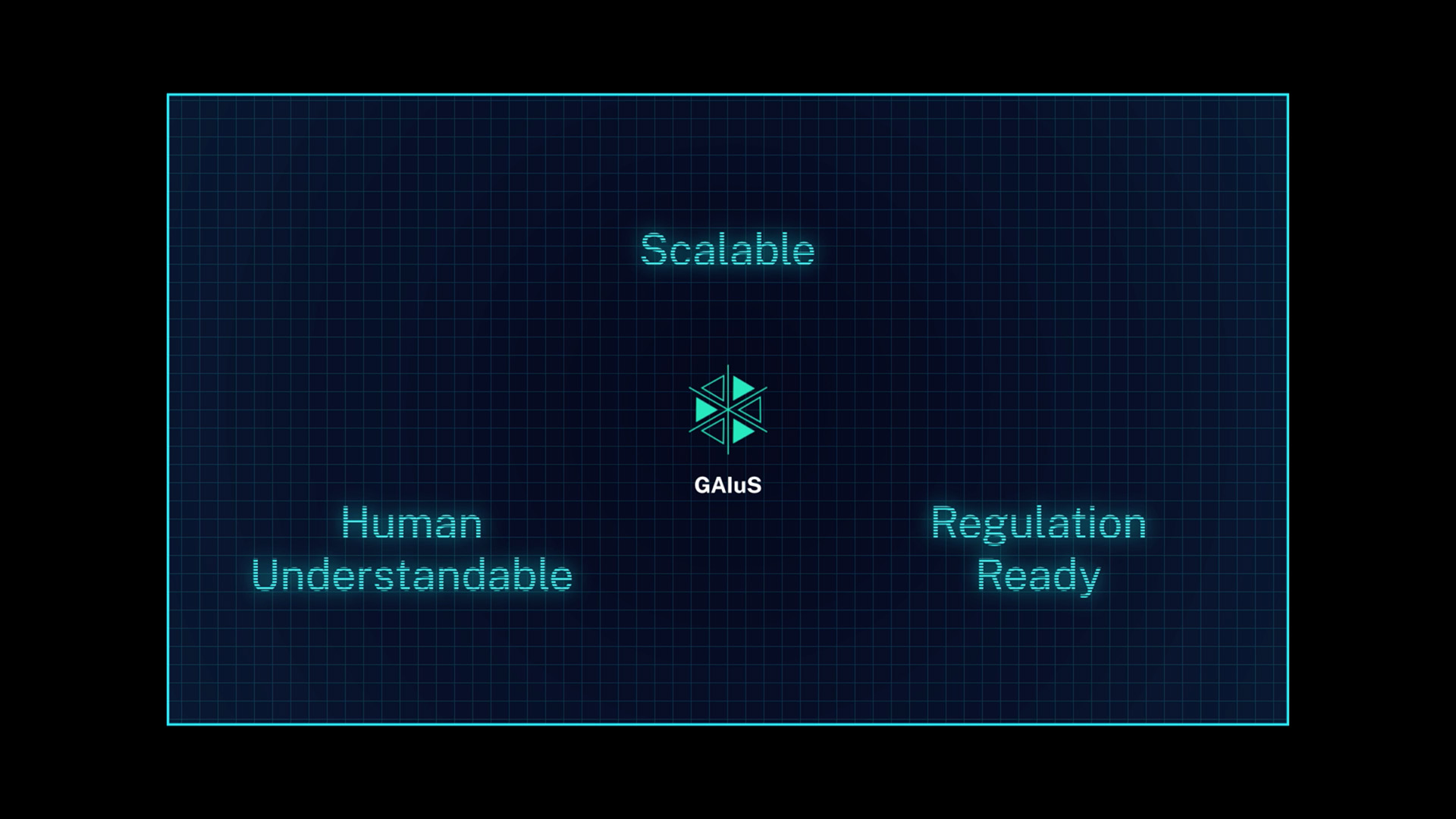 Scalable

GAIuS

Human Understandable

Regulation Ready